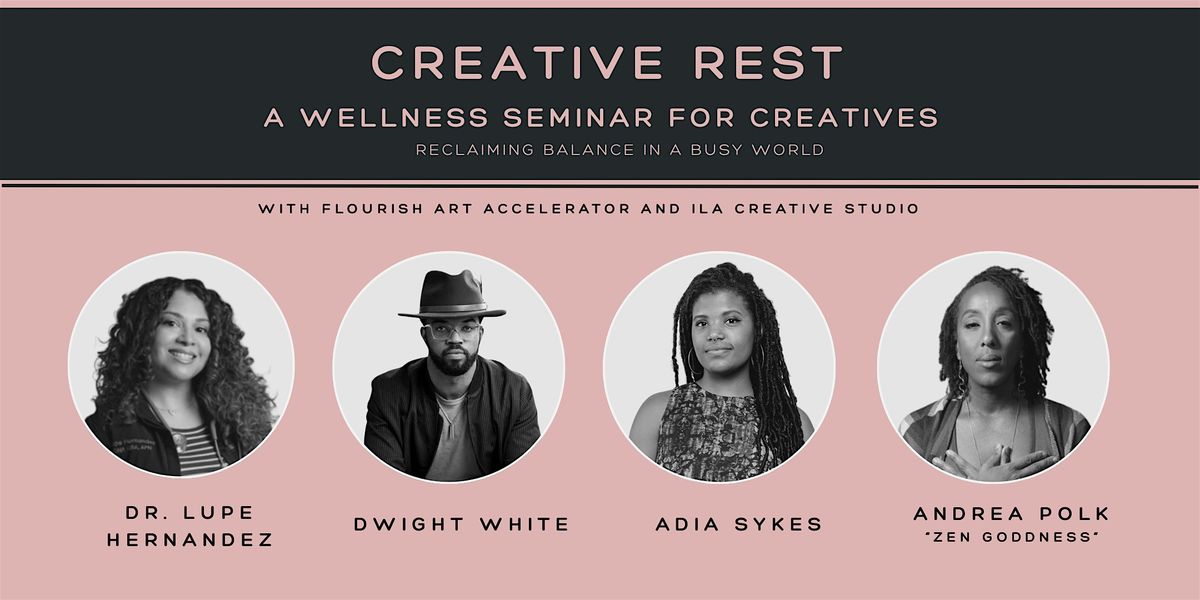 CREATIVE REST
A WELLNESS SEMINAR FOR CREATIVES
RECLAIMING BALANCE IN A BUSY WORLD

WITH FLOURISH ART ACCELERATOR AND ILA CREATIVE STUDIO

DR. LUPE HERNANDEZ

DWIGHT WHITE

ADIA SYKES

ANDREA POLK
"ZEN GODDESS"